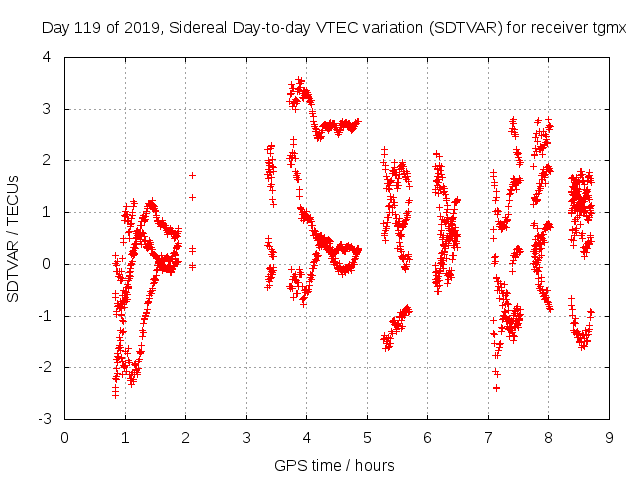 Day 119 of 2019, Sidereal Day-to-day VTEC variation (SDTVAR) for receiver tgmx

SDTVAR / TECUs

4
3
2
1
0
-1
-2
-3

0 1 2 3 4 5 6 7 8 9

GPS time / hours